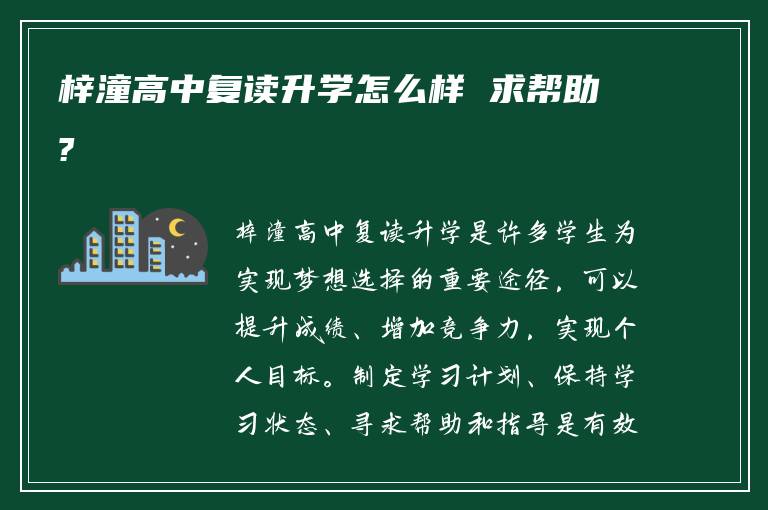 梓潼高中复读升学怎么样 求帮助?

梓潼高中复读升学是许多学生为实现梦想选择的重要途径，可以提升成绩、增加竞争力，实现个人目标。制定学习计划、保持学习状态、寻求帮助和指导是有效